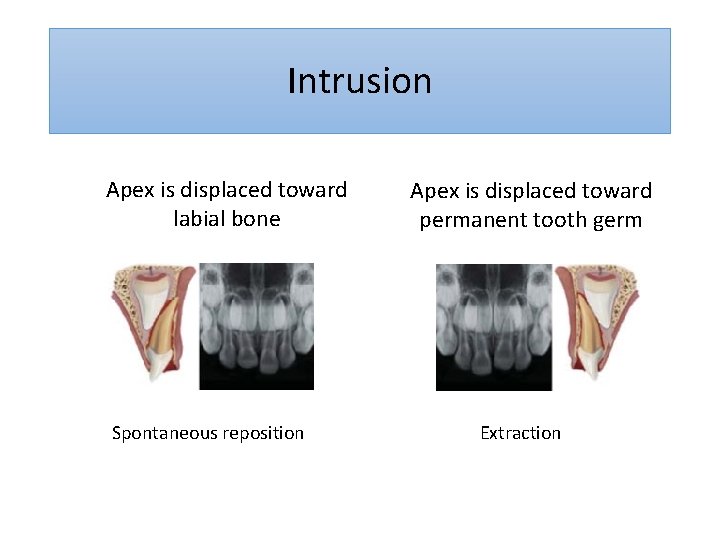 Intrusion

Apex is displaced toward labial bone

Spontaneous reposition

Apex is displaced toward permanent tooth germ

Extraction